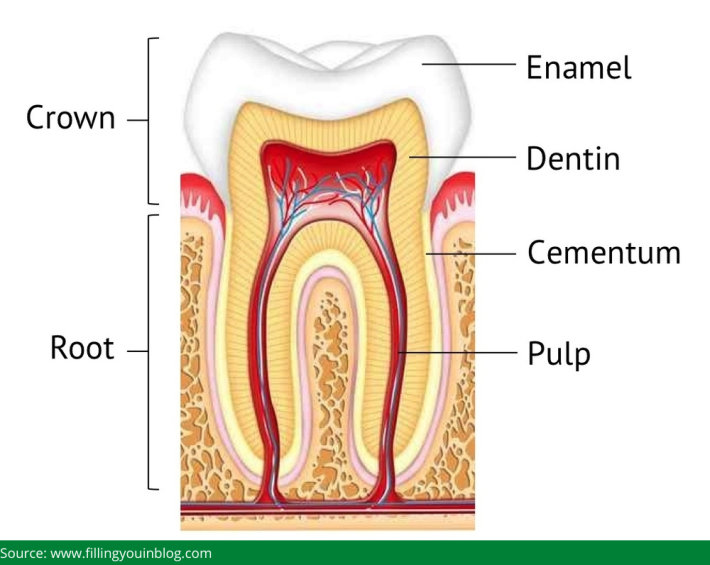 Crown

Root

Enamel

Dentin

Cementum

Pulp

Source: www.fillingyouinblog.com